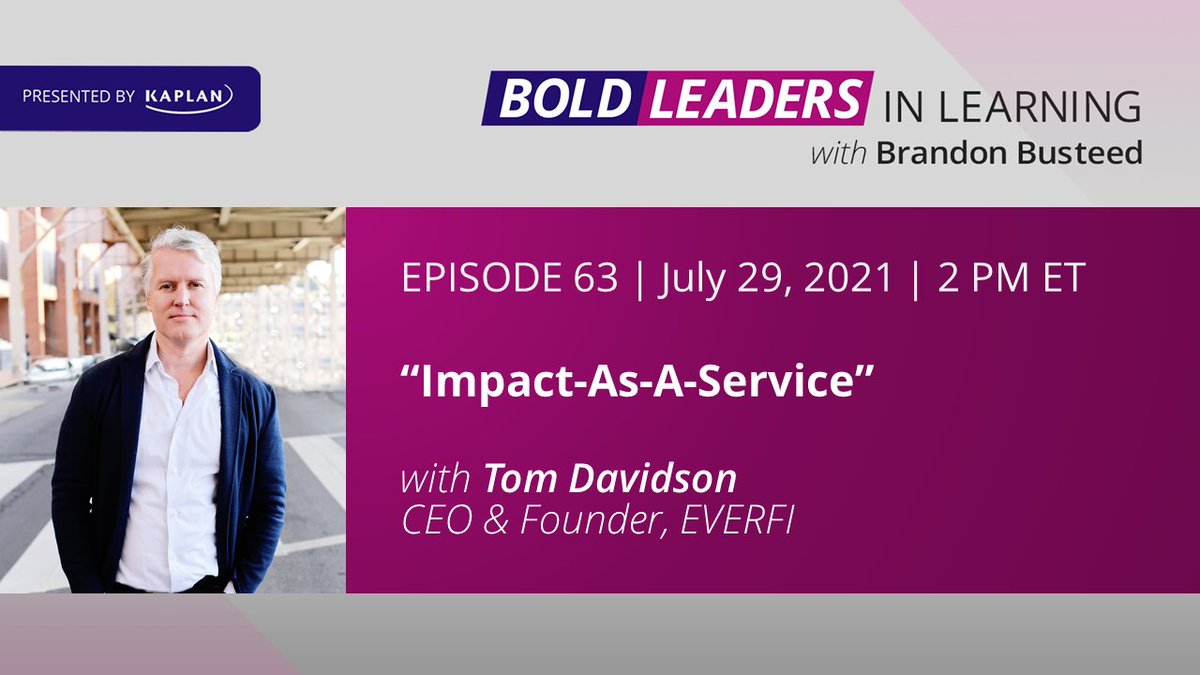 PRESENTED BY KAPLAN

BOLD LEADERS IN LEARNING
with Brandon Busteed

EPISODE 63 | July 29, 2021 | 2 PM ET

“Impact-As-A-Service”

with Tom Davidson
CEO & Founder, EVERFI